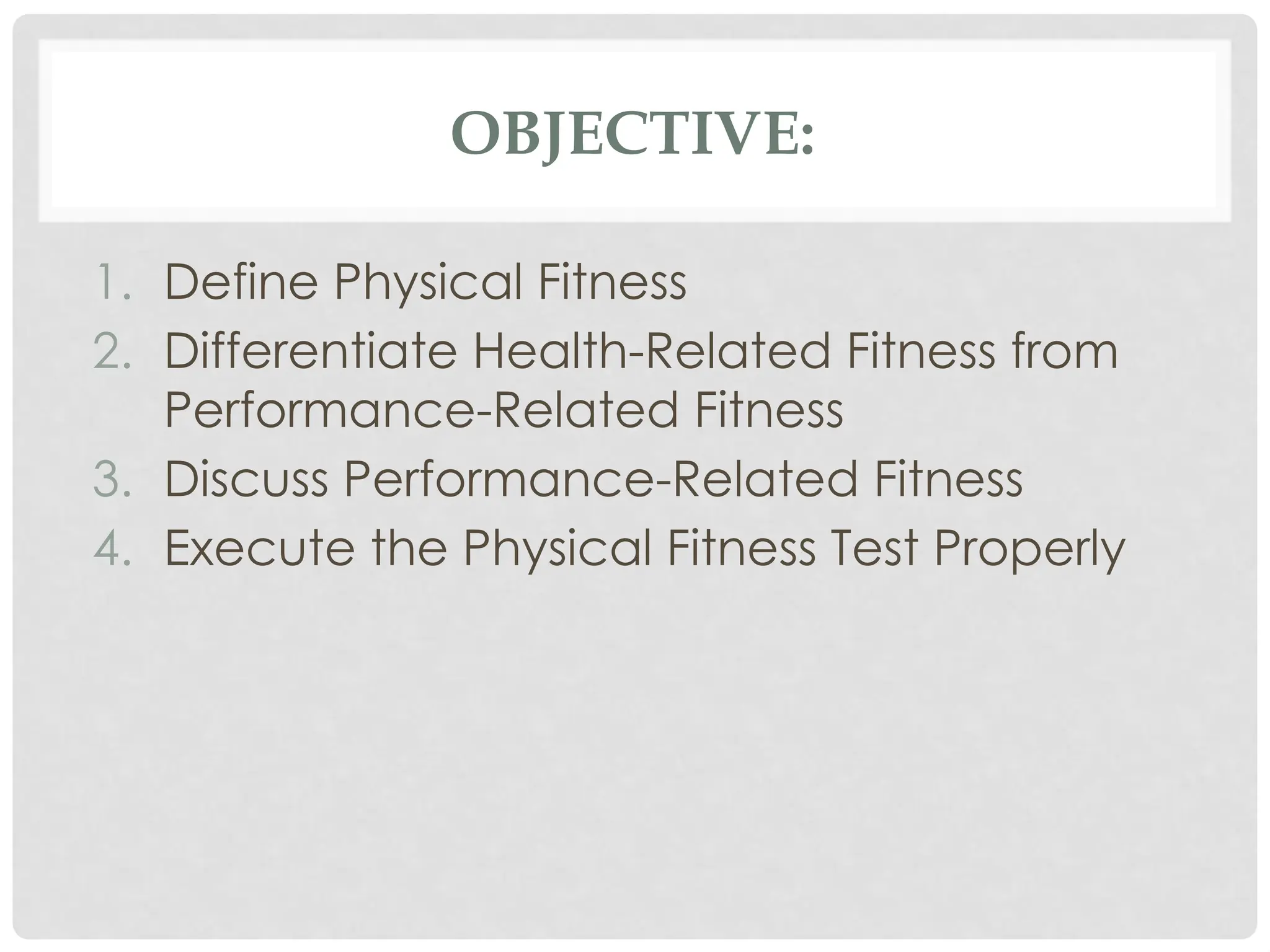 OBJECTIVE:

1. Define Physical Fitness
2. Differentiate Health-Related Fitness from Performance-Related Fitness
3. Discuss Performance-Related Fitness
4. Execute the Physical Fitness Test Properly